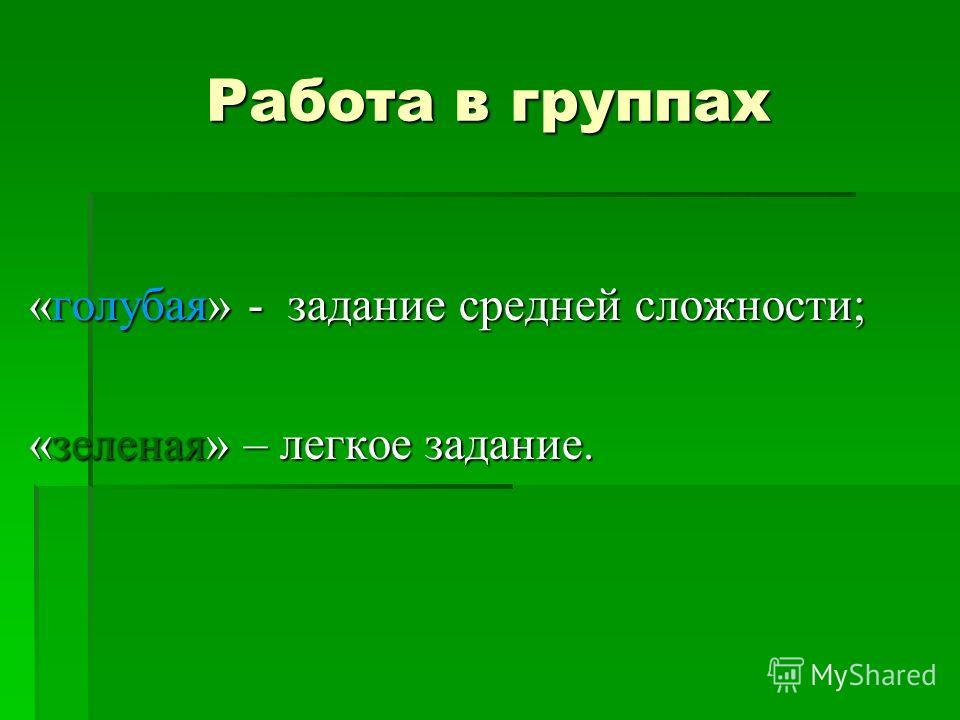 Работа в группах

«голубая» - задание средней сложности;

«зеленая» – легкое задание.

MyShared